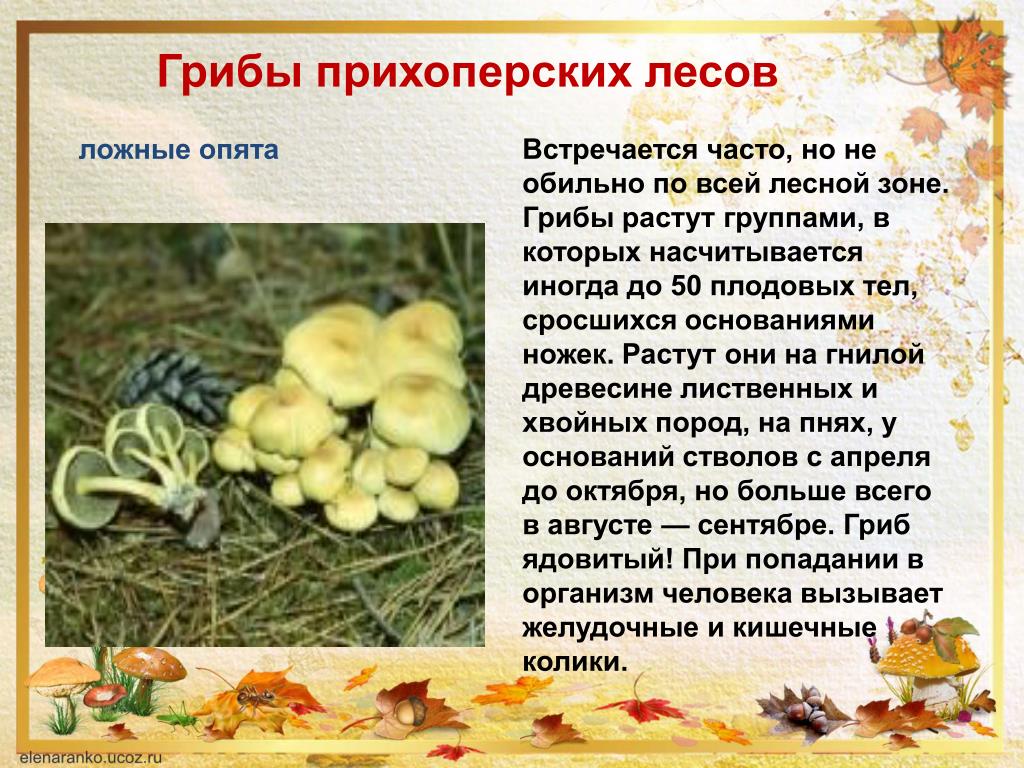 Грибы прихоперских лесов

ложные опята

Встречается часто, но не обильно по всей лесной зоне. Грибы растут группами, в которых насчитывается иногда до 50 плодовых тел, сросшихся основаниями ножек. Растут они на гнилой древесине лиственных и хвойных пород, на пнях, у оснований стволов с апреля до октября, но больше всего в августе — сентябре. Гриб ядовитый! При попадании в организм человека вызывает желудочные и кишечные колики.

elenaranko.ucoz.ru